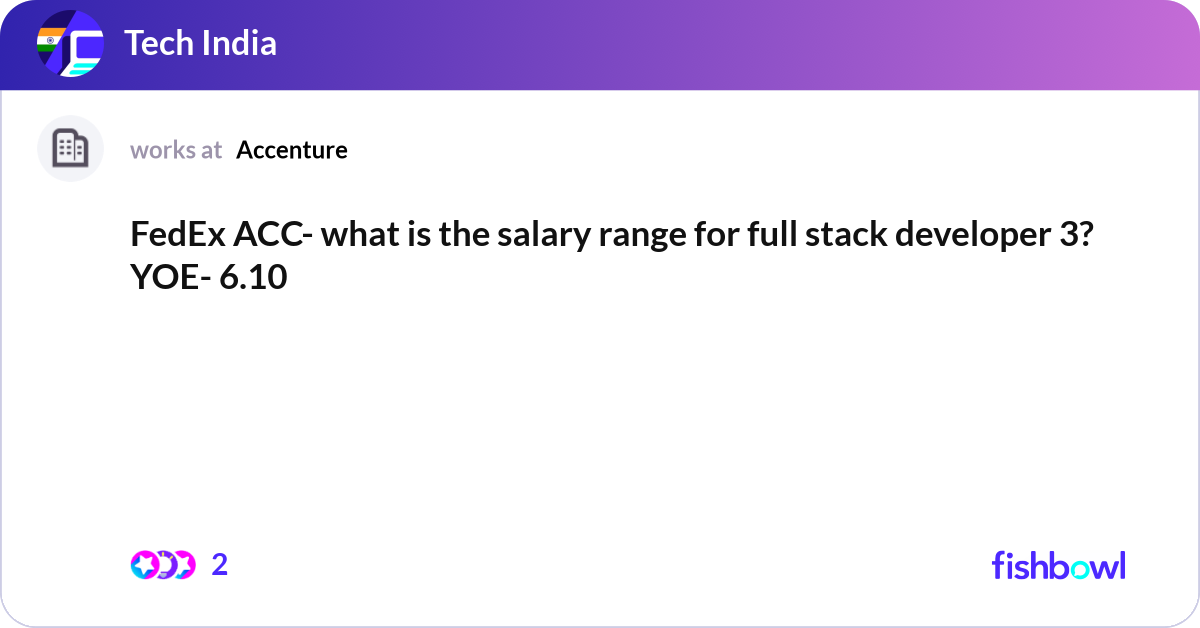 Tech India

works at Accenture

FedEx ACC- what is the salary range for full stack developer 3? YOE- 6.10

2

fishbowl